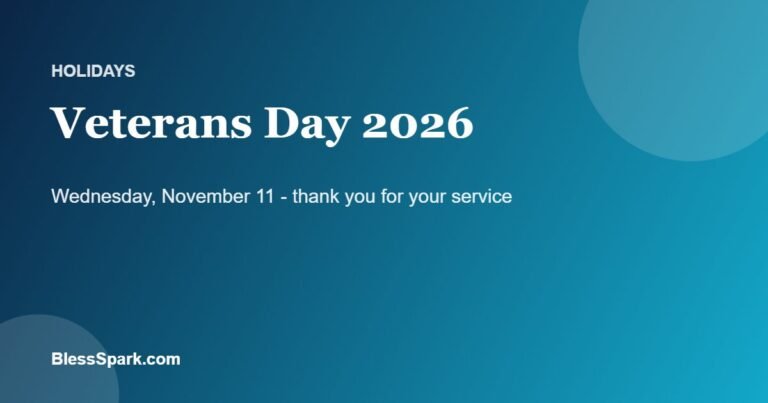 HOLIDAYS

Veterans Day 2026

Wednesday, November 11 - thank you for your service

BlessSpark.com